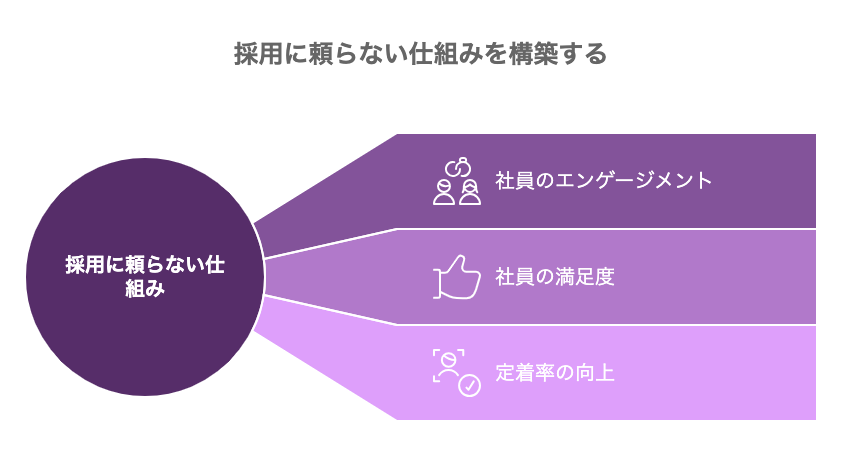 採用に頼らない仕組みを構築する

採用に頼らない仕組み

社員のエンゲージメント

社員の満足度

定着率の向上